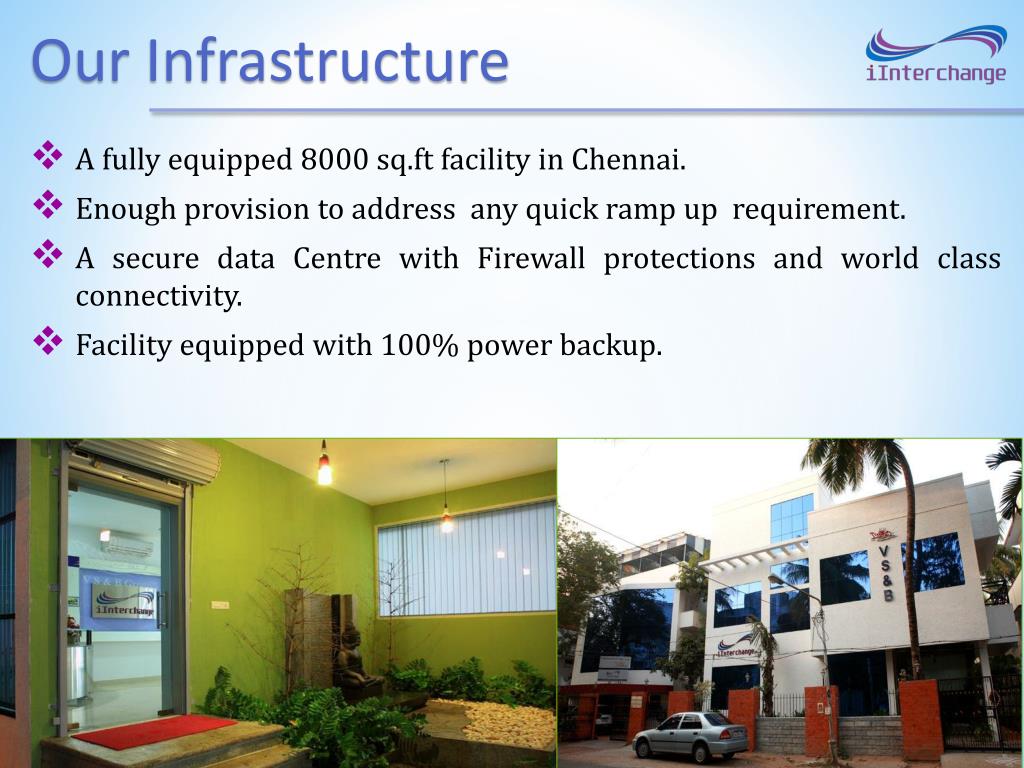 Our Infrastructure

iInterchange

❖ A fully equipped 8000 sq.ft facility in Chennai.

❖ Enough provision to address any quick ramp up requirement.

❖ A secure data Centre with Firewall protections and world class connectivity.

❖ Facility equipped with 100% power backup.

iInterchange

VS&B

iInterchange